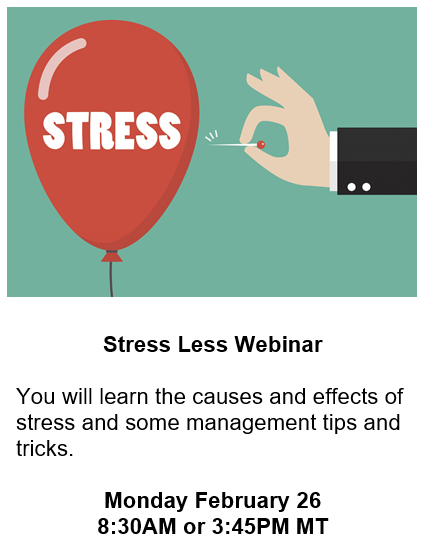 STRESS

Stress Less Webinar

You will learn the causes and effects of stress and some management tips and tricks.

Monday February 26
8:30AM or 3:45PM MT